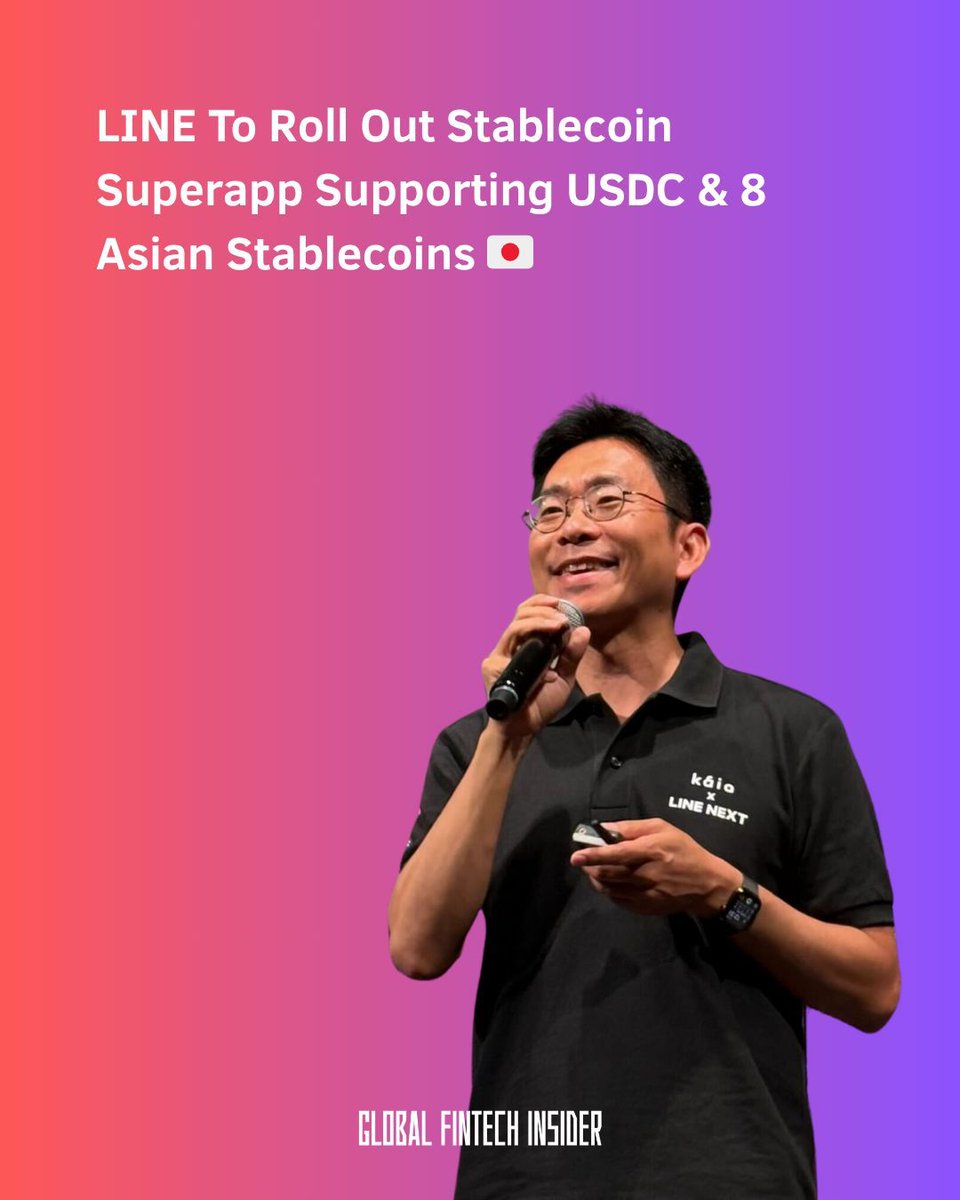 LINE To Roll Out Stablecoin Superapp Supporting USDC & 8 Asian Stablecoins 🇯🇵

kaia
x
LINE NEXT

GLOBAL FINTECH INSIDER